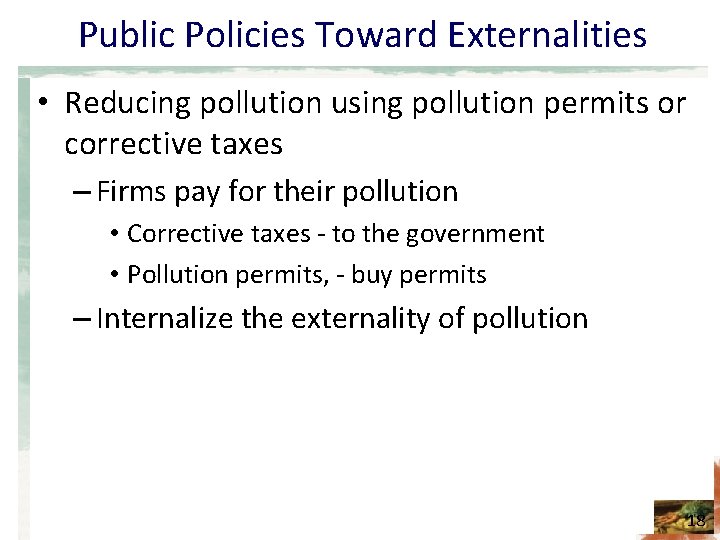 Public Policies Toward Externalities

• Reducing pollution using pollution permits or corrective taxes

– Firms pay for their pollution

• Corrective taxes - to the government

• Pollution permits, - buy permits

– Internalize the externality of pollution

18